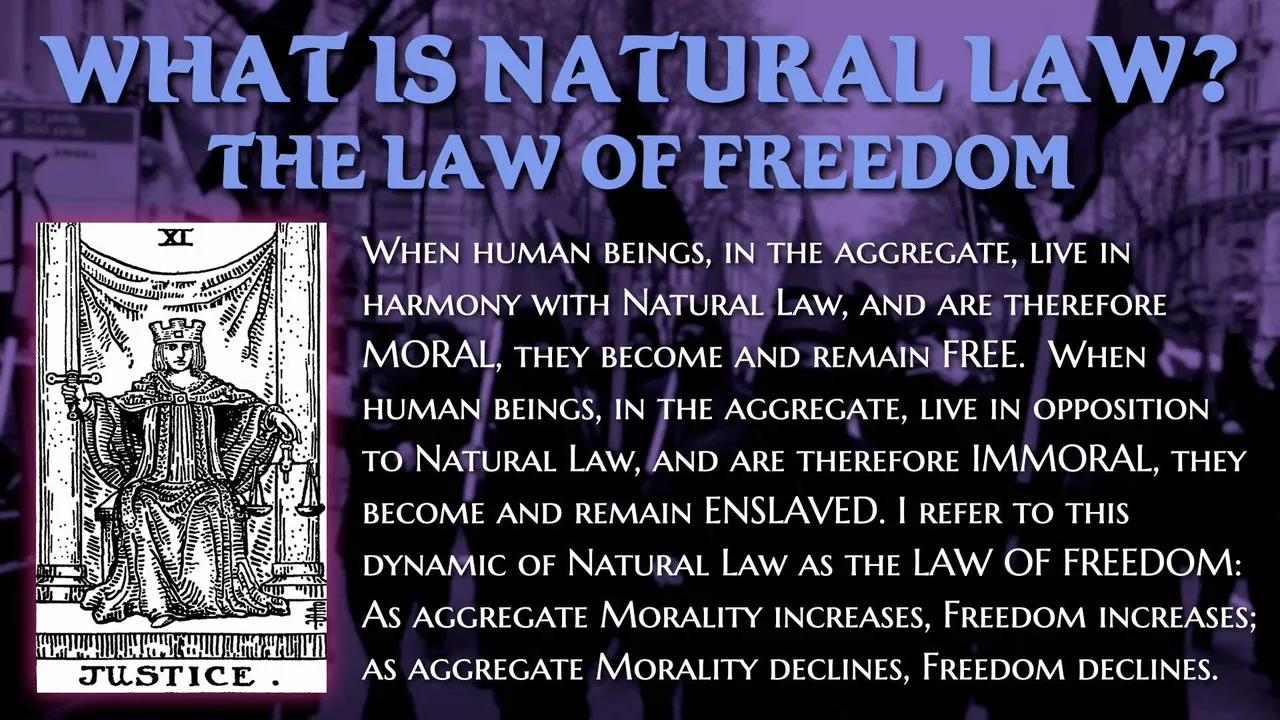 WHAT IS NATURAL LAW?
THE LAW OF FREEDOM

XI

JUSTICE.

When human beings, in the aggregate, live in harmony with Natural Law, and are therefore MORAL, they become and remain FREE. When human beings, in the aggregate, live in opposition to Natural Law, and are therefore IMMORAL, they become and remain ENSLAVED. I refer to this dynamic of Natural Law as the LAW OF FREEDOM: As aggregate Morality increases, Freedom increases; as aggregate Morality declines, Freedom declines.